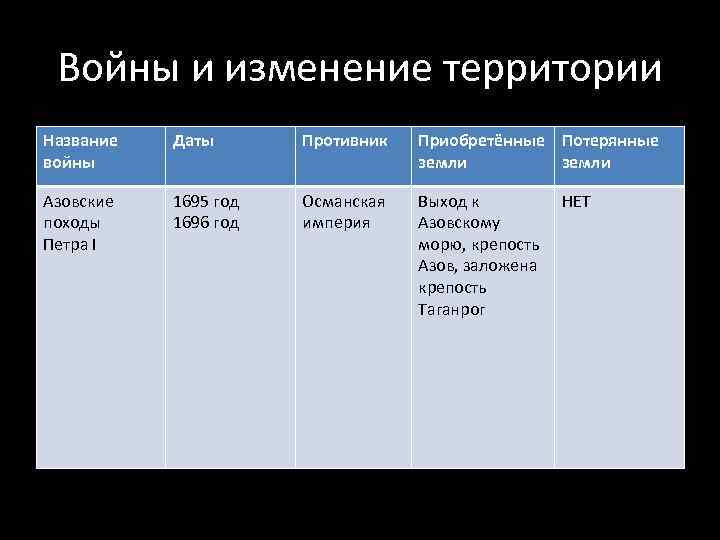 Войны и изменение территории

| Название войны | Даты | Противник | Приобретённые земли | Потерянные земли |
|---|---|---|---|---|
| Азовские походы Петра I | 1695 год 1696 год | Османская империя | Выход к Азовскому морю, крепость Азов, заложена крепость Таганрог | НЕТ |